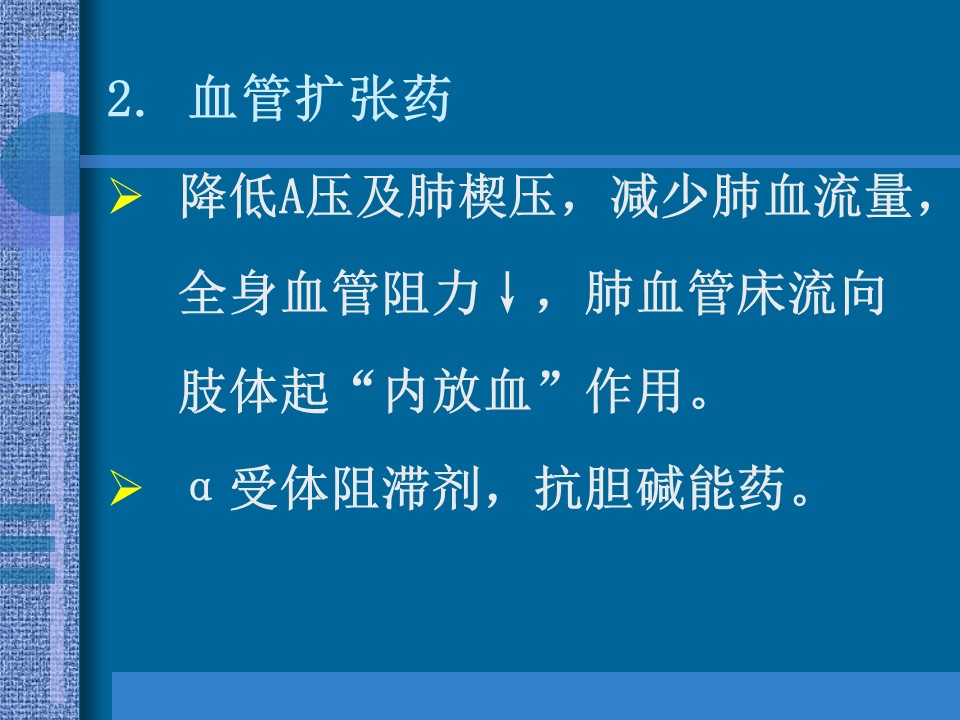 2. 血管扩张药

➢ 降低A压及肺楔压，减少肺血流量，全身血管阻力↓，肺血管床流向肢体起“内放血”作用。

➢ α受体阻滞剂，抗胆碱能药。